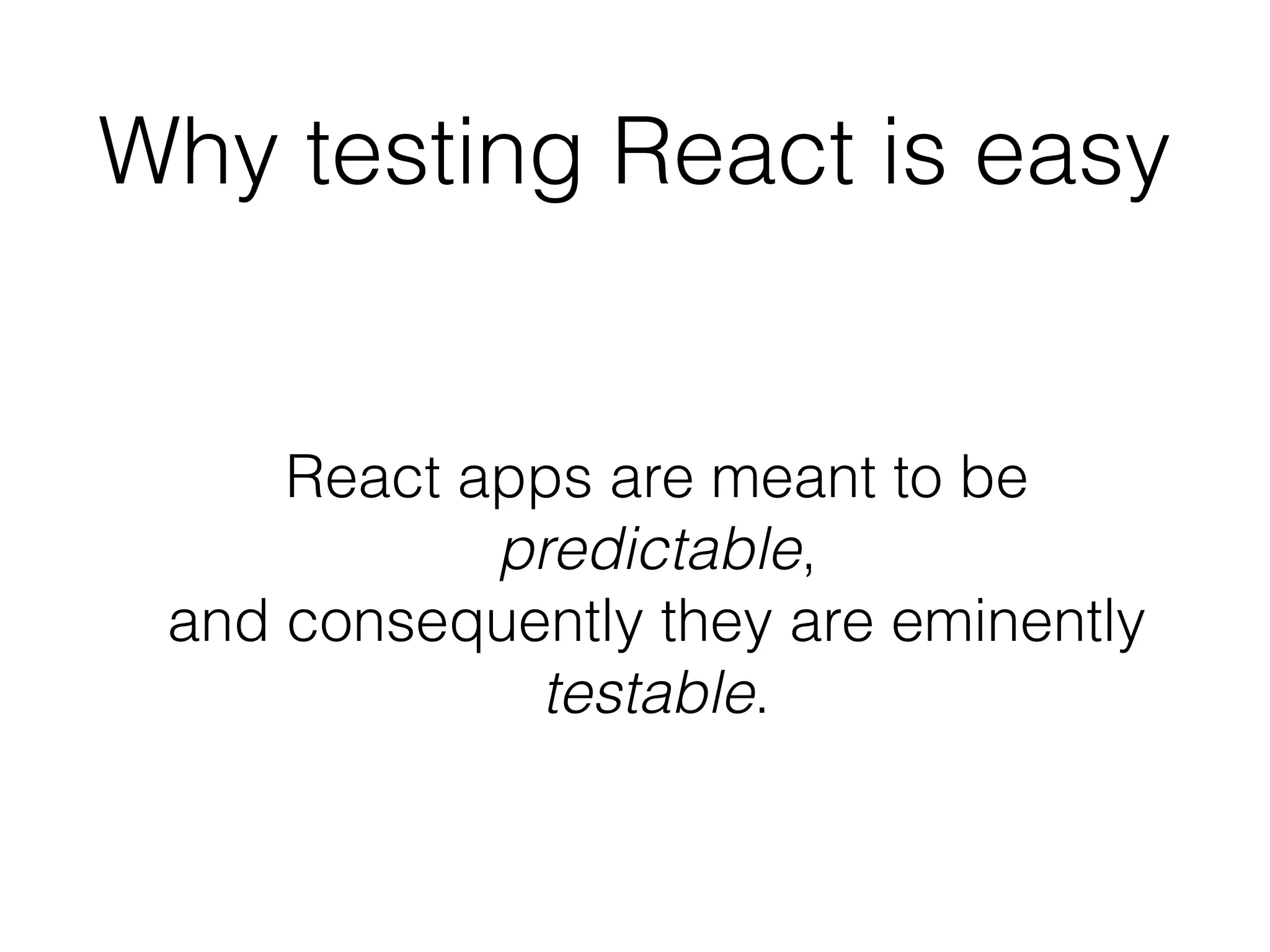 Why testing React is easy

React apps are meant to be predictable, and consequently they are eminently testable.